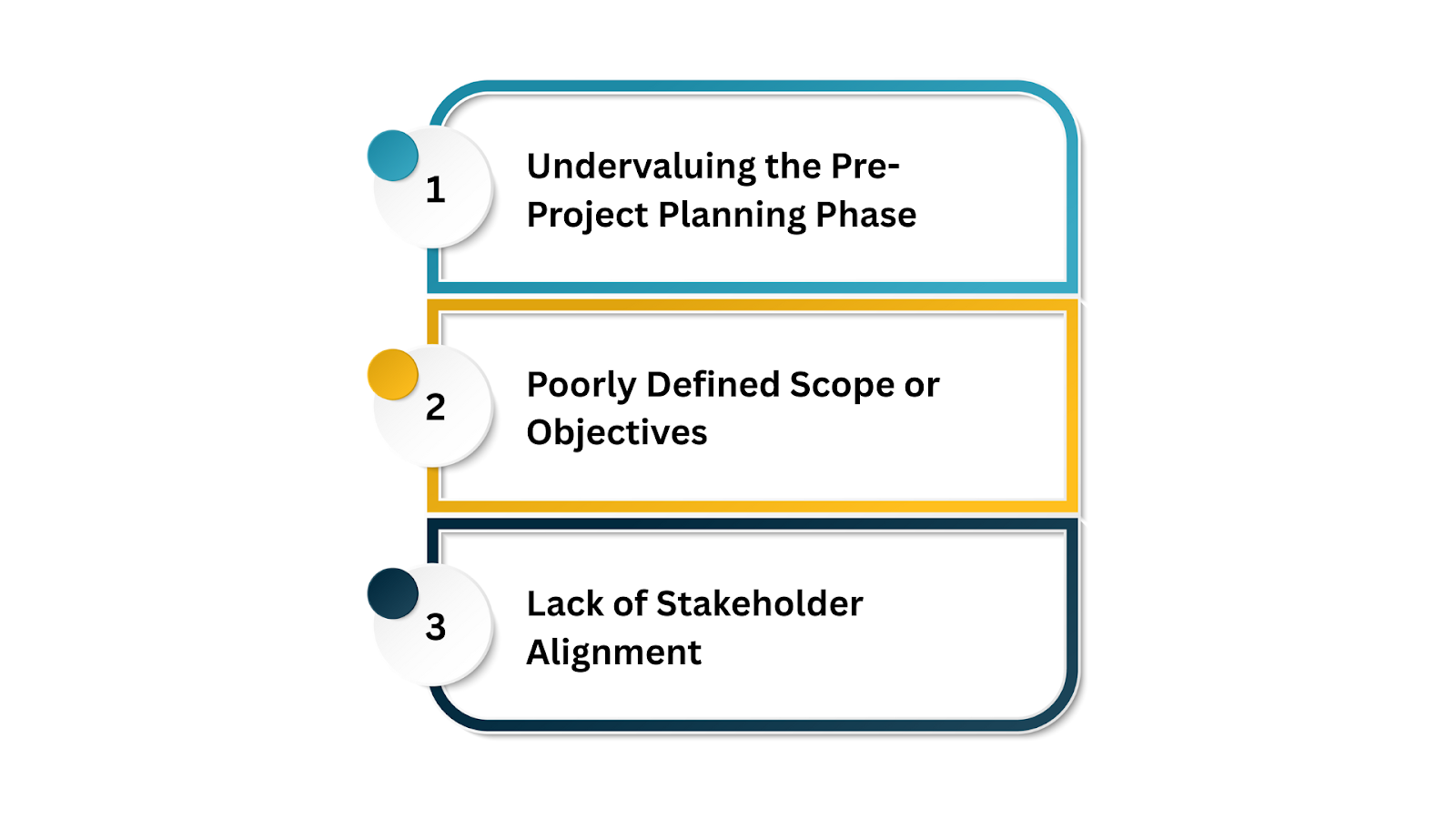 1

Undervaluing the Pre-Project Planning Phase

2

Poorly Defined Scope or Objectives

3

Lack of Stakeholder Alignment